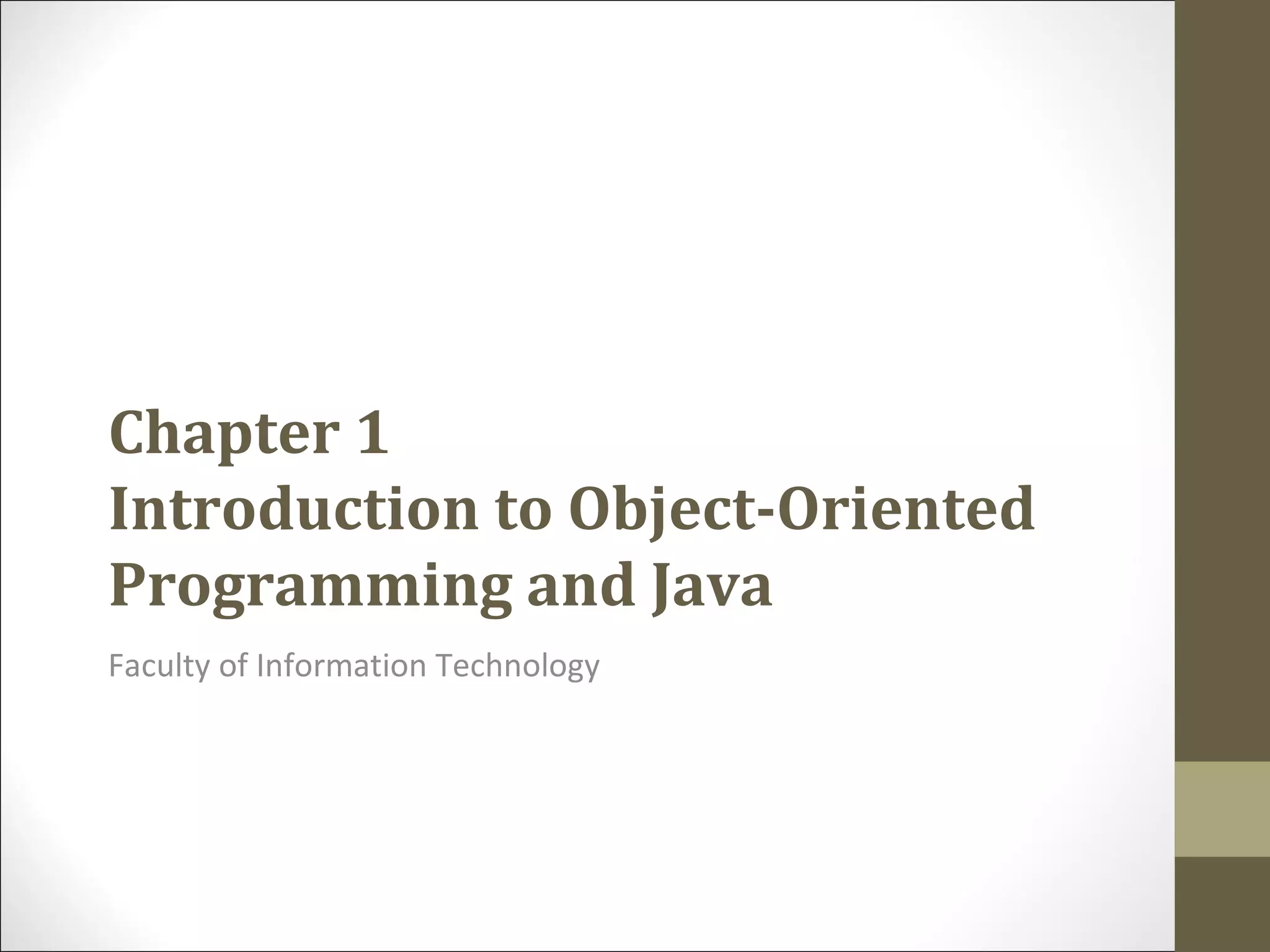 Chapter 1
Introduction to Object-Oriented Programming and Java

Faculty of Information Technology